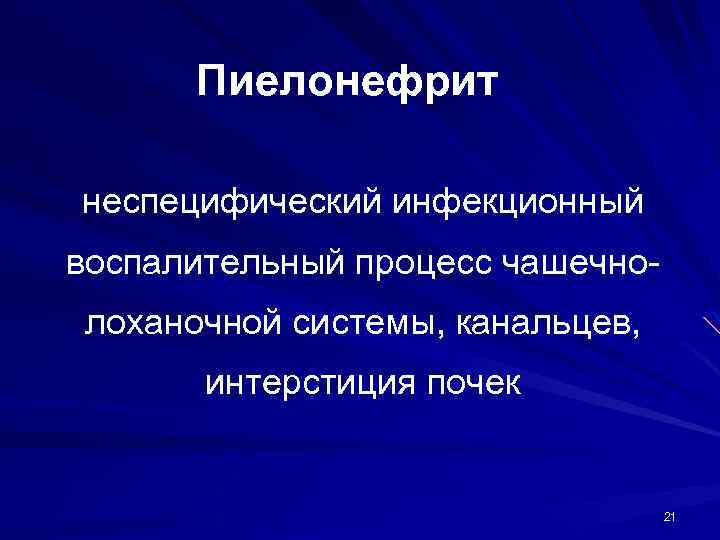 Пиелонефрит

неспецифический инфекционный воспалительный процесс чашечно-лоханочной системы, канальцев, интерстиция почек

21